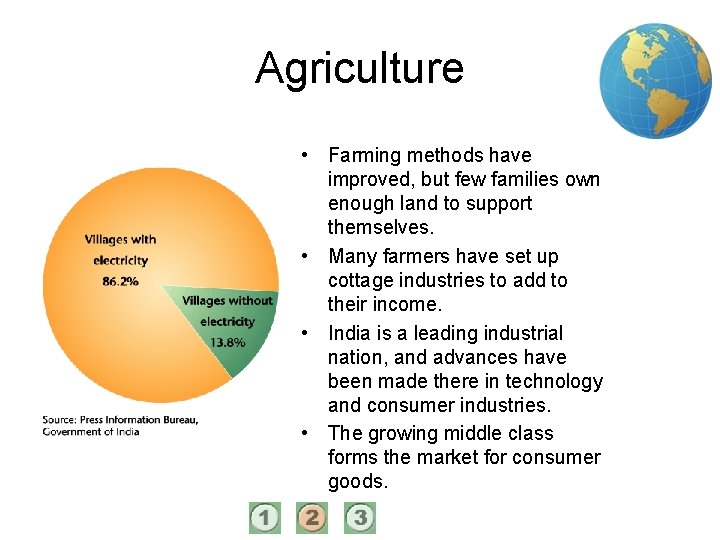 Agriculture

Villages with electricity 86.2%

Villages without electricity 13.8%

Source: Press Information Bureau, Government of India

• Farming methods have improved, but few families own enough land to support themselves.
• Many farmers have set up cottage industries to add to their income.
• India is a leading industrial nation, and advances have been made there in technology and consumer industries.
• The growing middle class forms the market for consumer goods.

1 2 3